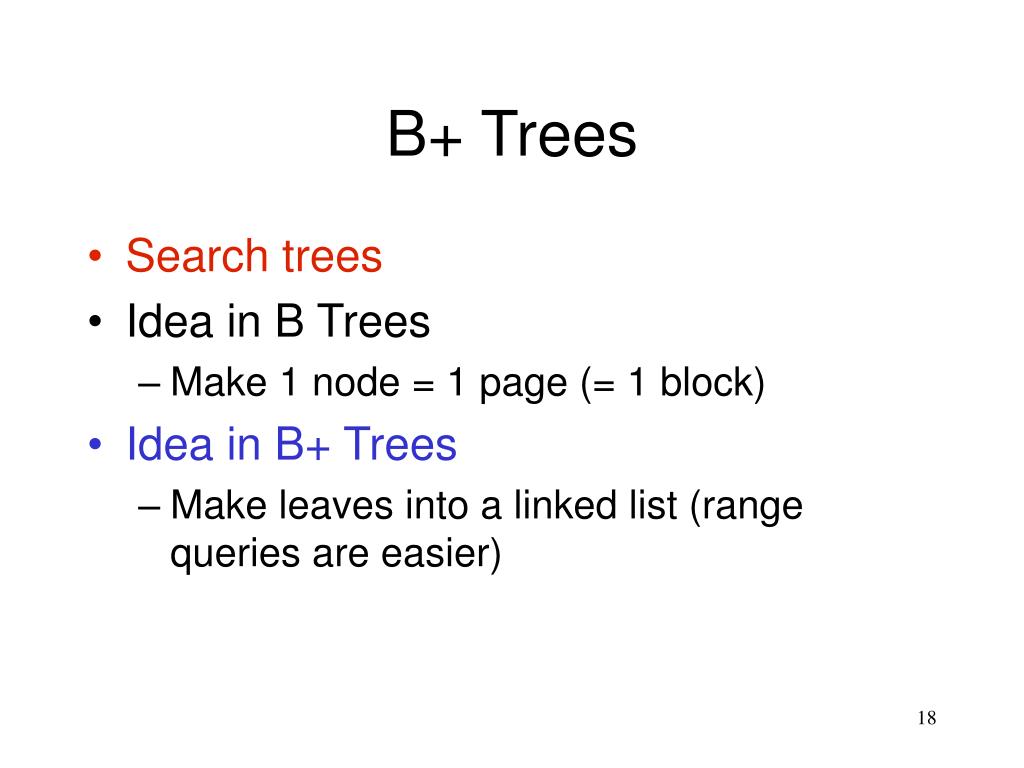 B+ Trees

• Search trees
• Idea in B Trees
– Make 1 node = 1 page (= 1 block)
• Idea in B+ Trees
– Make leaves into a linked list (range queries are easier)

18